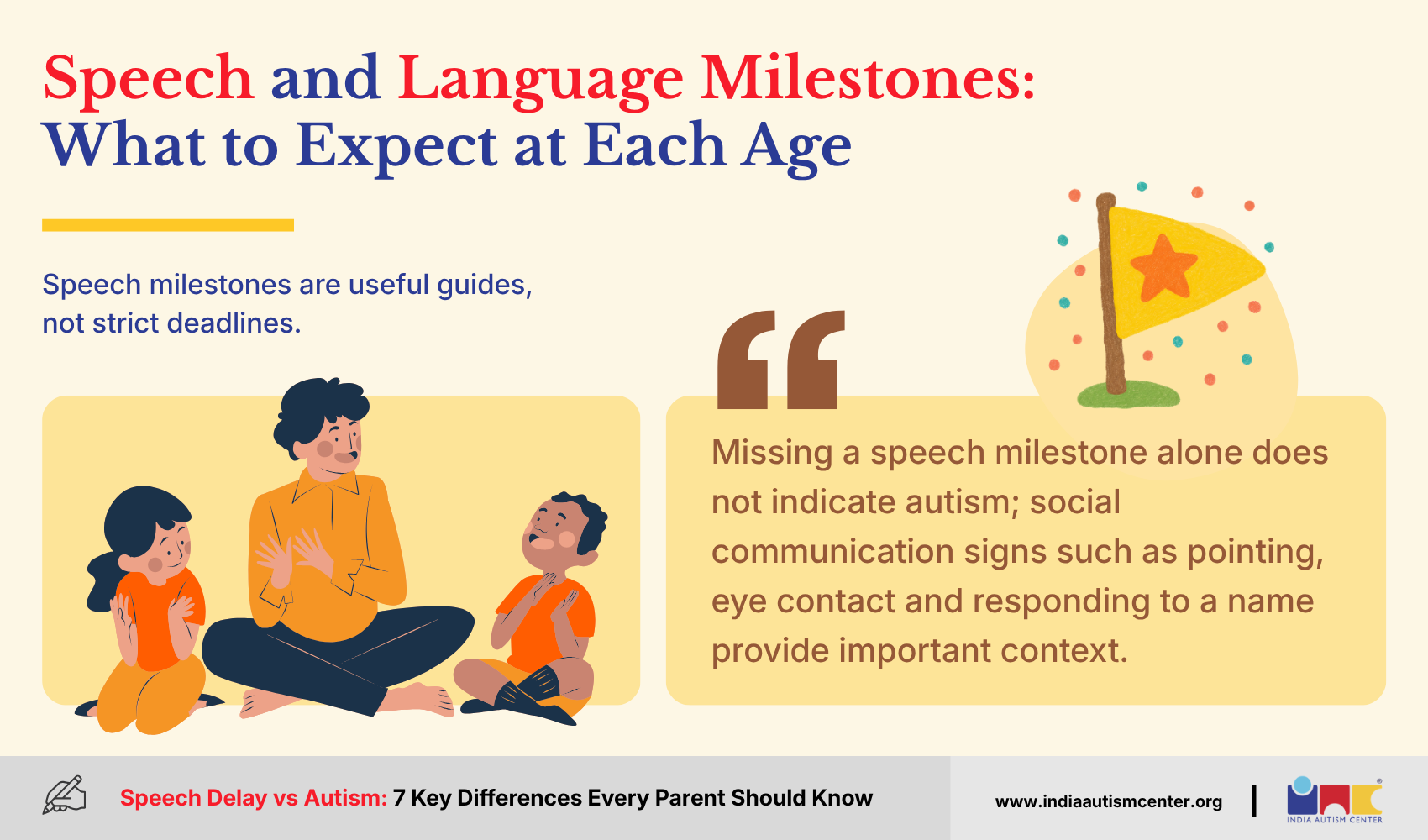 Speech and Language Milestones: What to Expect at Each Age

Speech milestones are useful guides, not strict deadlines.

Missing a speech milestone alone does not indicate autism; social communication signs such as pointing, eye contact and responding to a name provide important context.

Speech Delay vs Autism: 7 Key Differences Every Parent Should Know

www.indiaautismcenter.org

INDIA AUTISM CENTER